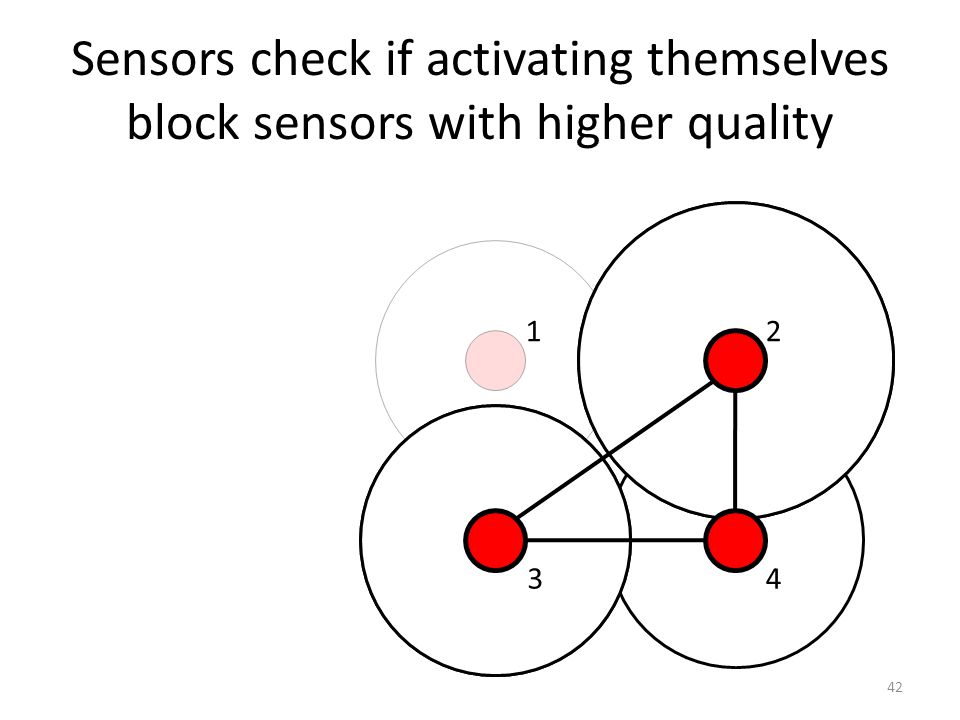 Sensors check if activating themselves block sensors with higher quality

1

2

3

4

42